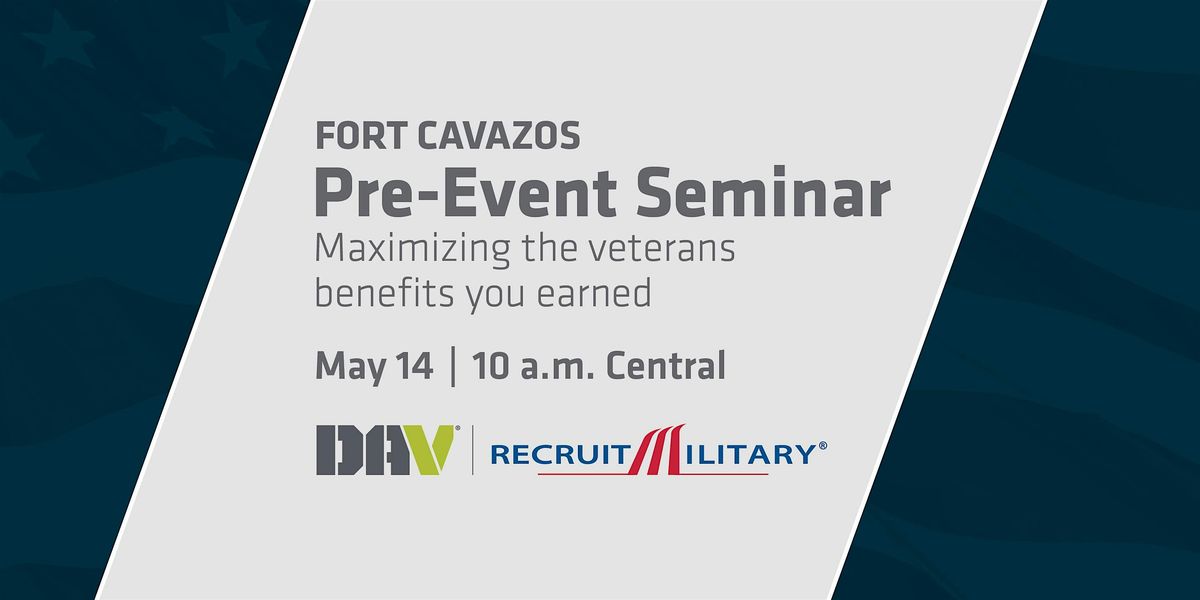 FORT CAVAZOS
Pre-Event Seminar
Maximizing the veterans benefits you earned

May 14 | 10 a.m. Central

DAV® | RECRUITMILITARY®